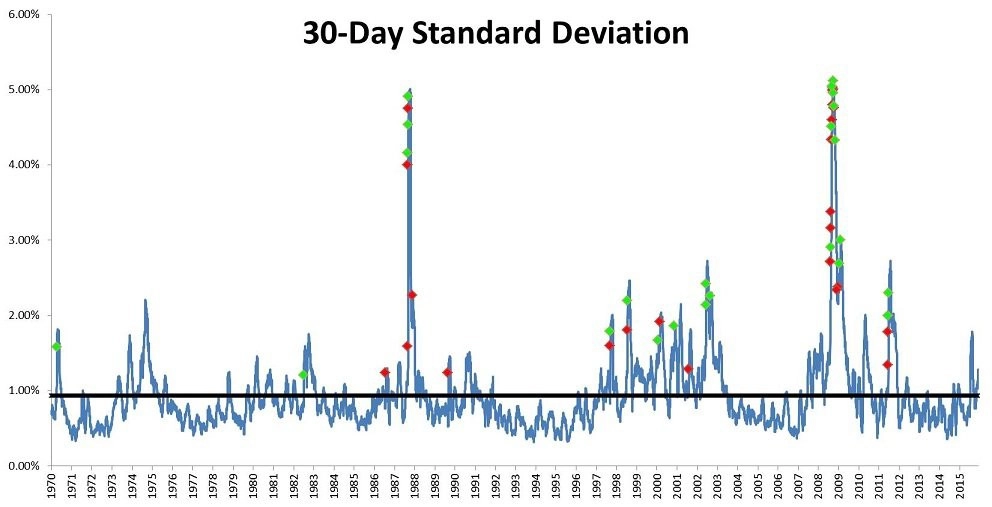 30-Day Standard Deviation

6.00%
5.00%
4.00%
3.00%
2.00%
1.00%
0.00%

1970
1971
1972
1973
1974
1975
1976
1977
1978
1979
1980
1981
1982
1983
1984
1985
1986
1987
1988
1989
1990
1991
1992
1993
1994
1995
1996
1997
1998
1999
2000
2001
2002
2003
2004
2005
2006
2007
2008
2009
2010
2011
2012
2013
2014
2015